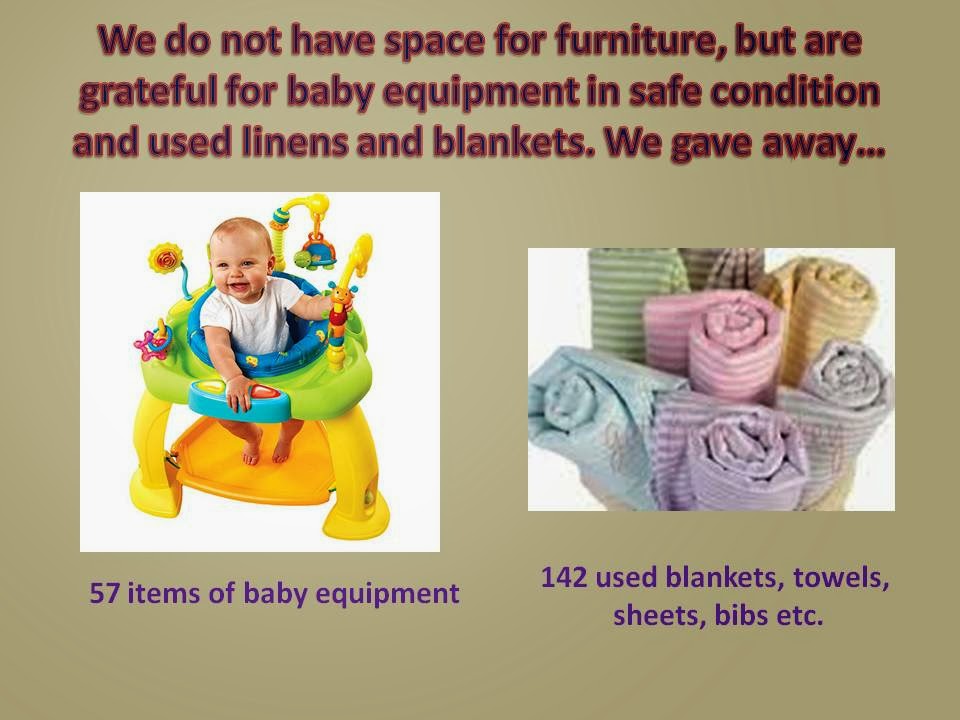 We do not have space for furniture, but are grateful for baby equipment in safe condition and used linens and blankets. We gave away…

57 items of baby equipment

142 used blankets, towels, sheets, bibs etc.